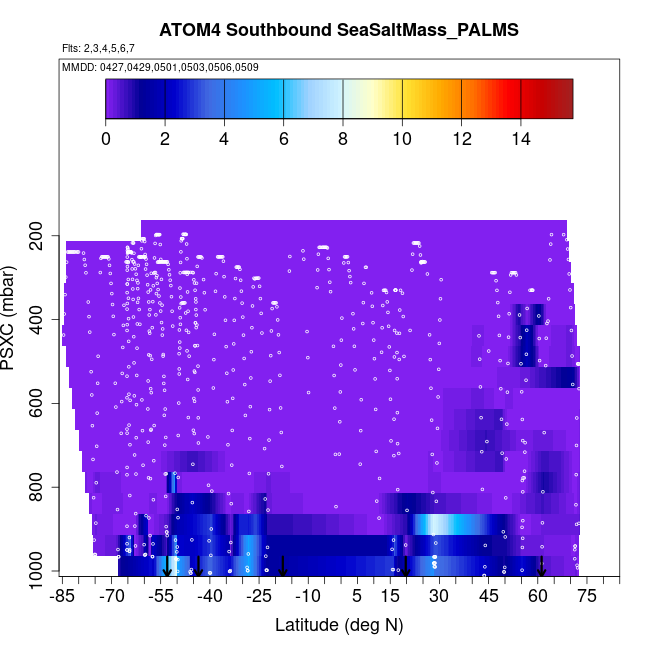 ATOM4 Southbound SeaSaltMass_PALMS

Flts: 2,3,4,5,6,7

MMDD: 0427,0429,0501,0503,0506,0509

0 2 4 6 8 10 12 14

PSXC (mbar)

200
400
600
800
1000

-85 -70 -55 -40 -25 -10 5 15 30 45 60 75

Latitude (deg N)